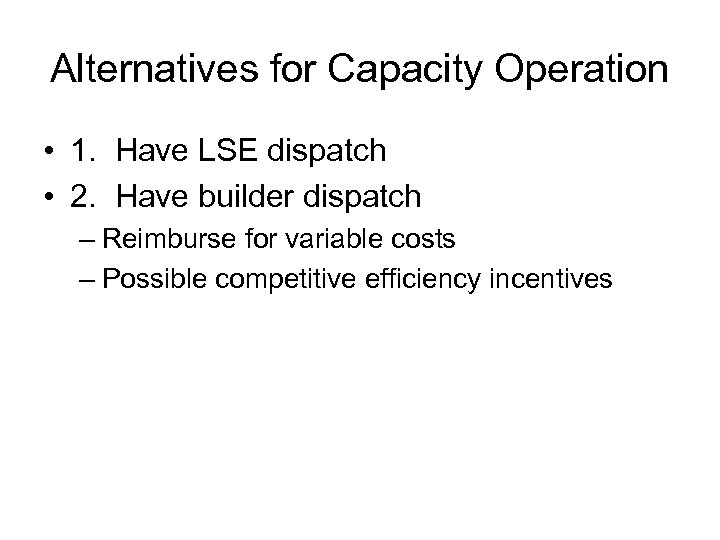 Alternatives for Capacity Operation

• 1. Have LSE dispatch

• 2. Have builder dispatch

– Reimburse for variable costs

– Possible competitive efficiency incentives